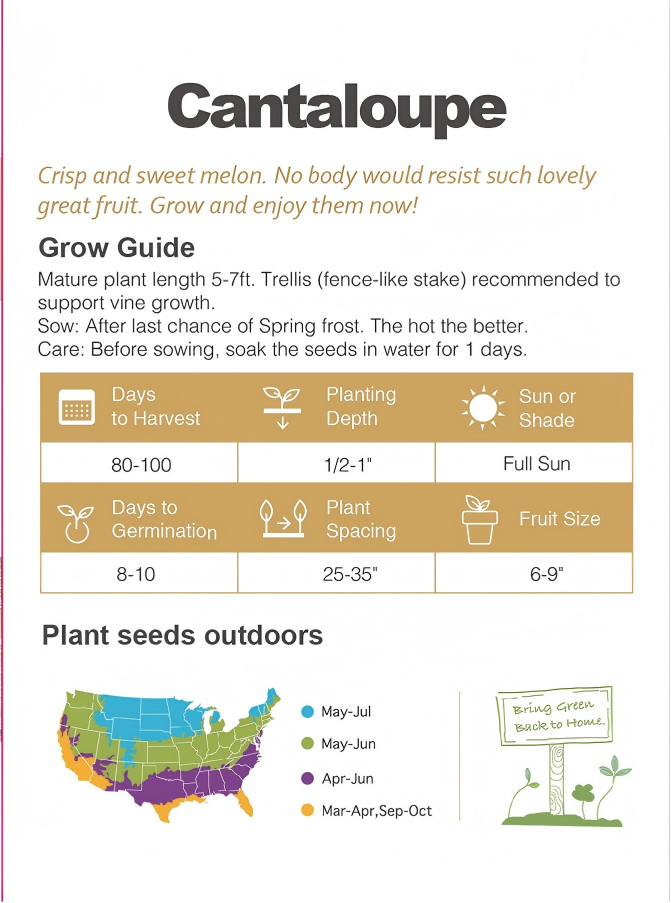 Cantaloupe

Crisp and sweet melon. No body would resist such lovely great fruit. Grow and enjoy them now!

Grow Guide

Mature plant length 5-7ft. Trellis (fence-like stake) recommended to support vine growth.
Sow: After last chance of Spring frost. The hot the better.
Care: Before sowing, soak the seeds in water for 1 days.

| Days to Harvest | Planting Depth | Sun or Shade |
|---|---|---|
| 80-100 | 1/2-1" | Full Sun |
| Days to Germination | Plant Spacing | Fruit Size |
| 8-10 | 25-35" | 6-9" |

Plant seeds outdoors

May-Jul
May-Jun
Apr-Jun
Mar-Apr,Sep-Oct

Bring Green Back to Home.